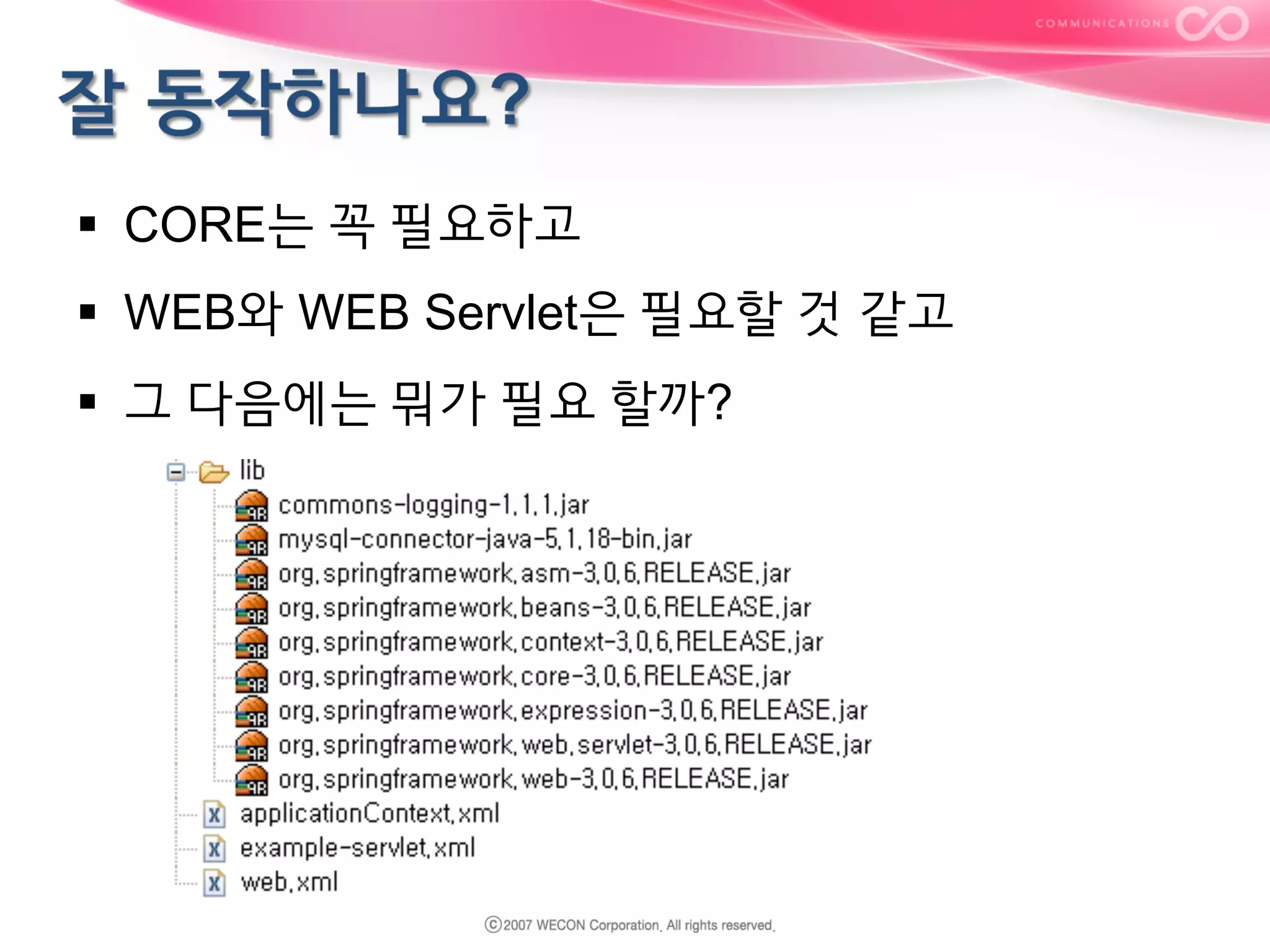 COMMUNICATIONS

잘 동작하나요?

▪ CORE는 꼭 필요하고

▪ WEB와 WEB Servlet은 필요할 것 같고

▪ 그 다음에는 뭐가 필요 할까?

lib
commons-logging-1.1.1.jar
mysql-connector-java-5.1.18-bin.jar
org.springframework.asm-3.0.6.RELEASE.jar
org.springframework.beans-3.0.6.RELEASE.jar
org.springframework.context-3.0.6.RELEASE.jar
org.springframework.core-3.0.6.RELEASE.jar
org.springframework.expression-3.0.6.RELEASE.jar
org.springframework.web.servlet-3.0.6.RELEASE.jar
org.springframework.web-3.0.6.RELEASE.jar
applicationContext.xml
example-servlet.xml
web.xml

ⓒ2007 WECON Corporation. All rights reserved.